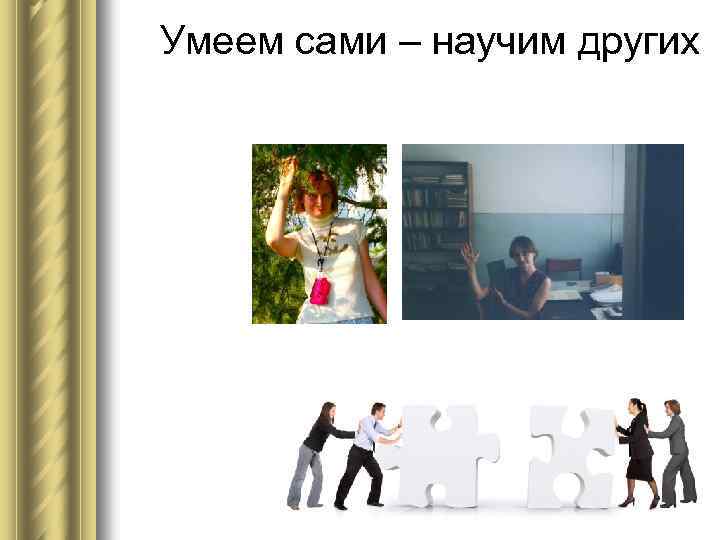 Умеем сами – научим других